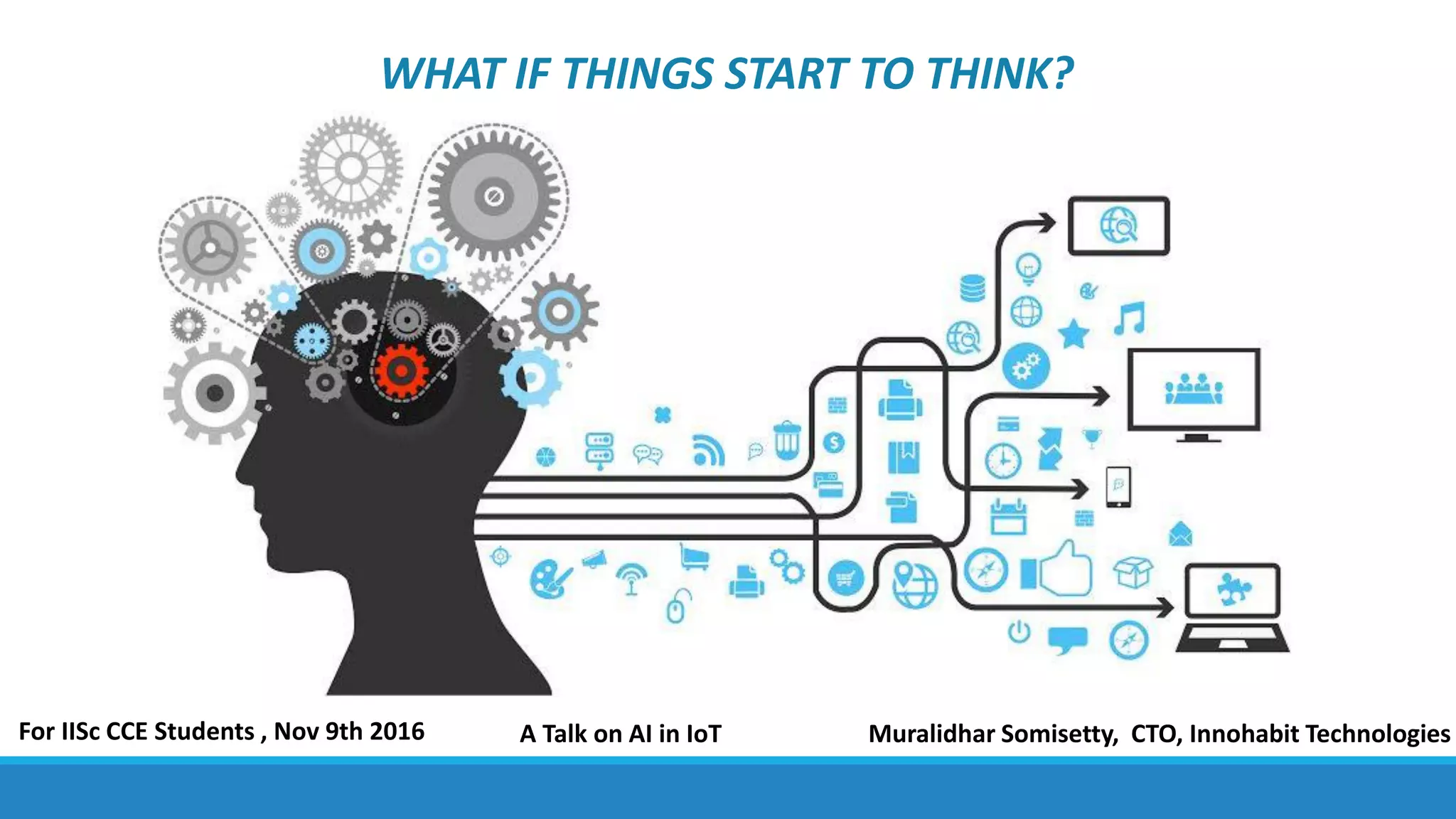 WHAT IF THINGS START TO THINK?

For IISc CCE Students , Nov 9th 2016

A Talk on AI in IoT

Muralidhar Somisetty, CTO, Innohabit Technologies